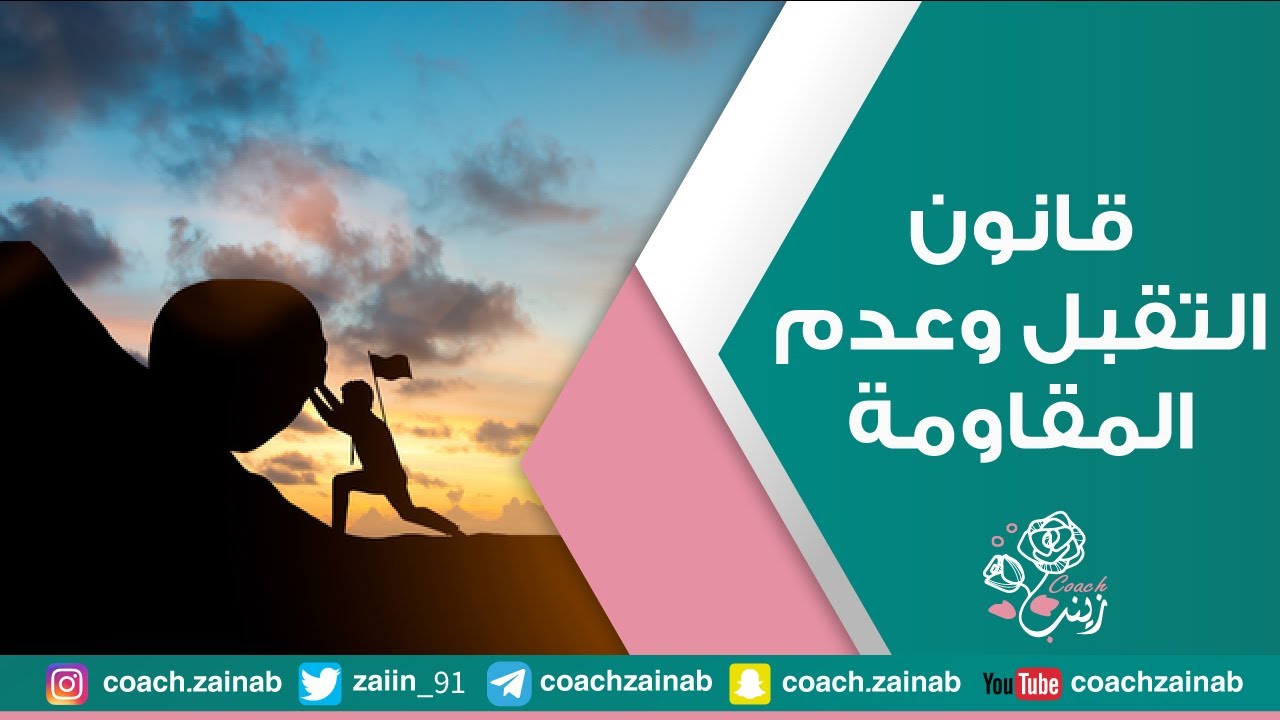 قانون التقبل وعدم المقاومة

Coach
زينب

coach.zainab zaiin_91 coachzainab coach.zainab YouTube coachzainab